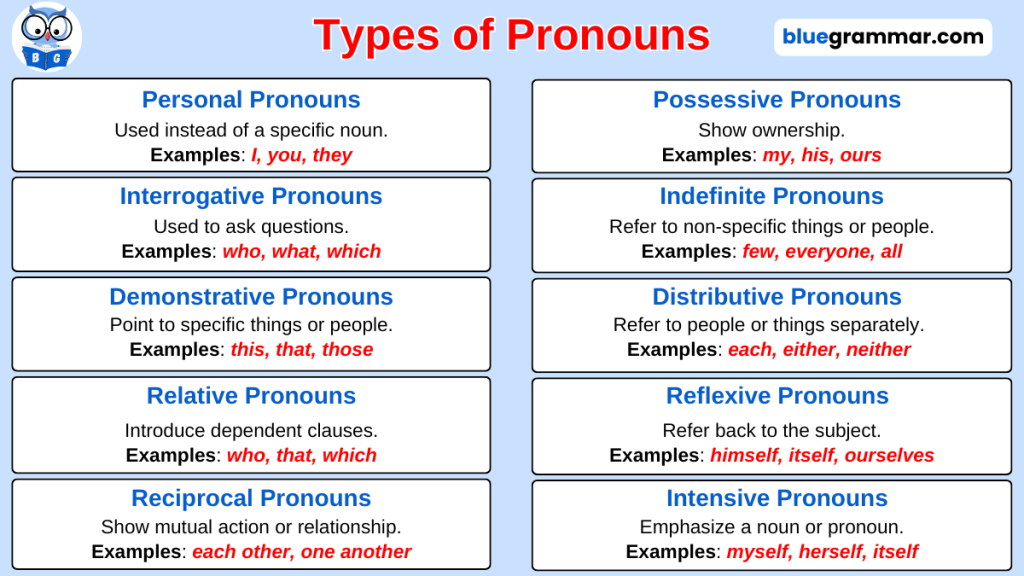 B G

Types of Pronouns

bluegrammar.com

Personal Pronouns
Used instead of a specific noun.
Examples: I, you, they

Interrogative Pronouns
Used to ask questions.
Examples: who, what, which

Demonstrative Pronouns
Point to specific things or people.
Examples: this, that, those

Relative Pronouns
Introduce dependent clauses.
Examples: who, that, which

Reciprocal Pronouns
Show mutual action or relationship.
Examples: each other, one another

Possessive Pronouns
Show ownership.
Examples: my, his, ours

Indefinite Pronouns
Refer to non-specific things or people.
Examples: few, everyone, all

Distributive Pronouns
Refer to people or things separately.
Examples: each, either, neither

Reflexive Pronouns
Refer back to the subject.
Examples: himself, itself, ourselves

Intensive Pronouns
Emphasize a noun or pronoun.
Examples: myself, herself, itself